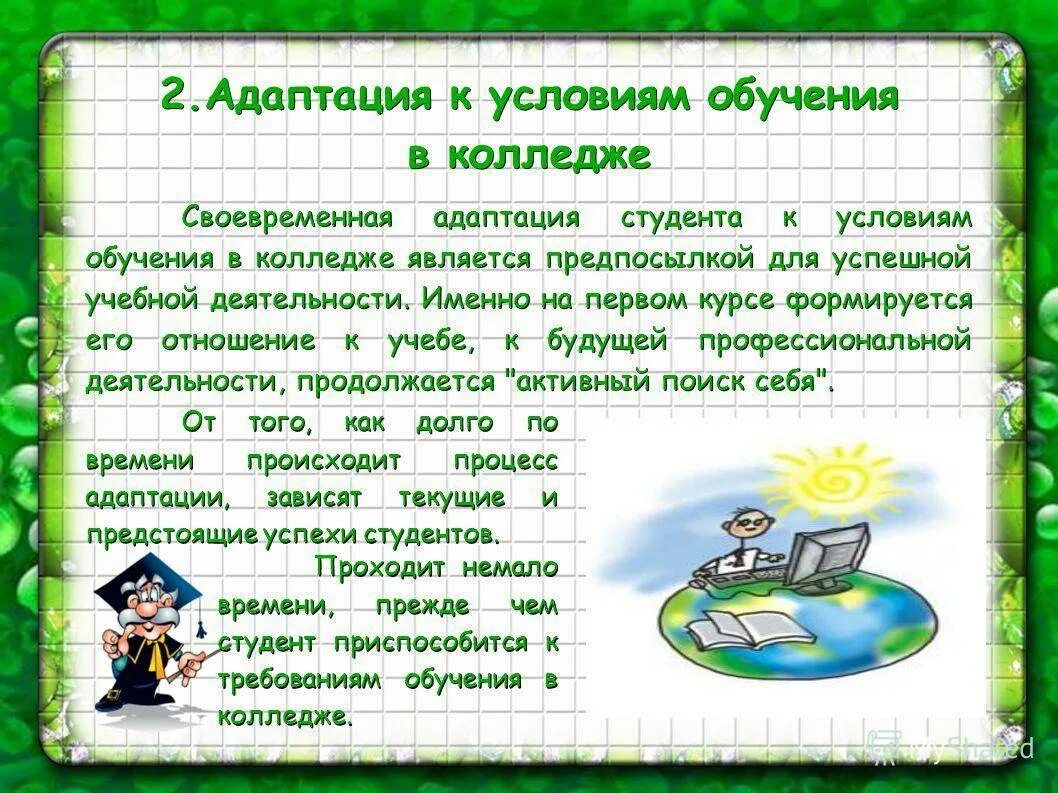 2.Адаптация к условиям обучения в колледже

Своевременная адаптация студента к условиям обучения в колледже является предпосылкой для успешной учебной деятельности. Именно на первом курсе формируется его отношение к учебе, к будущей профессиональной деятельности, продолжается "активный поиск себя".

От того, как долго по времени происходит процесс адаптации, зависят текущие и предстоящие успехи студентов.

Проходит немало времени, прежде чем студент приспособится к требованиям обучения в колледже.

MyShared